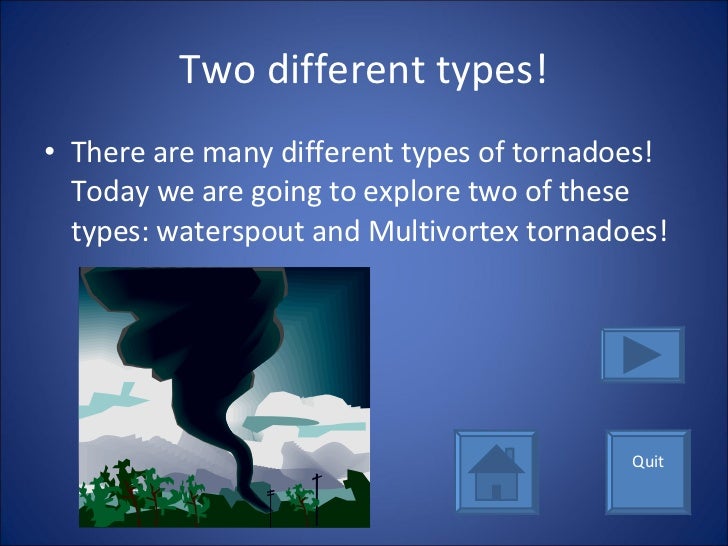 Two different types!

• There are many different types of tornadoes! Today we are going to explore two of these types: waterspout and Multivortex tornadoes!

Quit